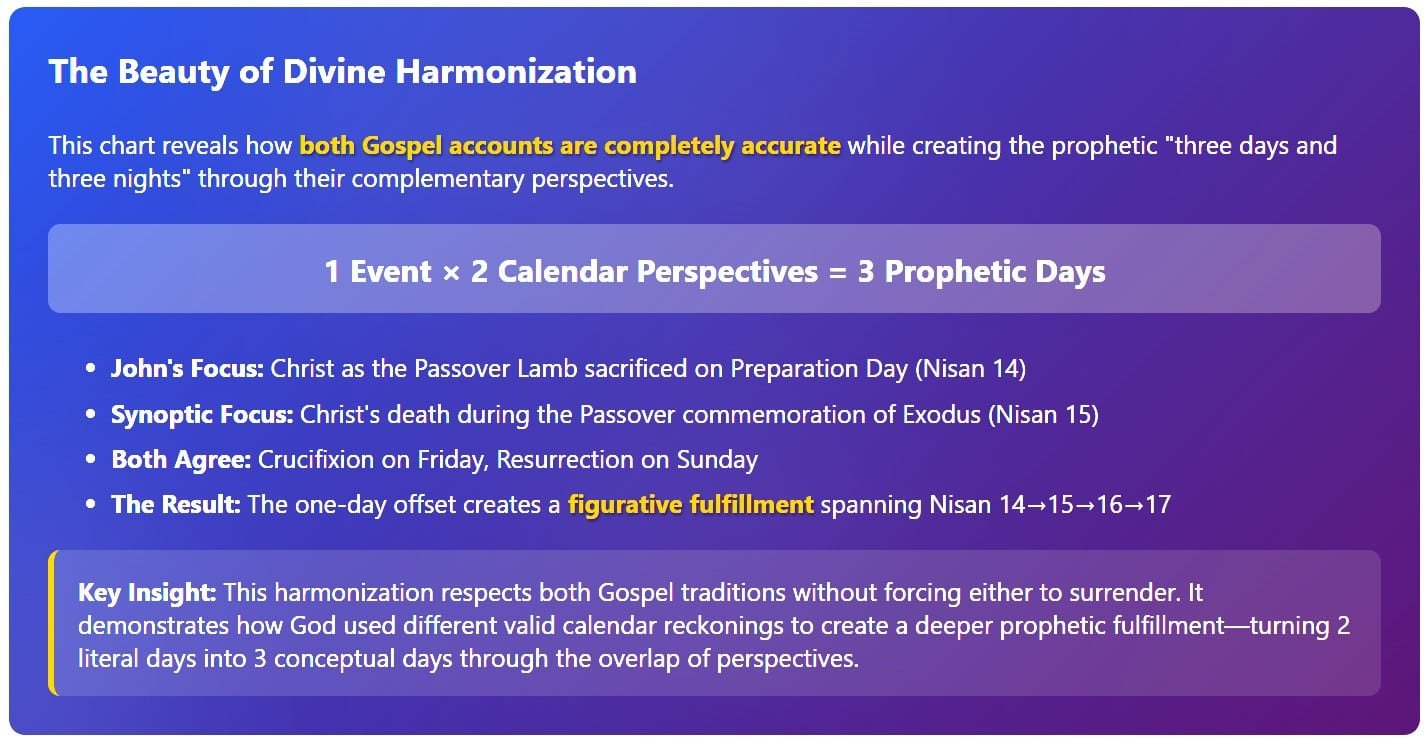 The Beauty of Divine Harmonization

This chart reveals how both Gospel accounts are completely accurate while creating the prophetic "three days and three nights" through their complementary perspectives.

1 Event × 2 Calendar Perspectives = 3 Prophetic Days

- John's Focus: Christ as the Passover Lamb sacrificed on Preparation Day (Nisan 14)
- Synoptic Focus: Christ's death during the Passover commemoration of Exodus (Nisan 15)
- Both Agree: Crucifixion on Friday, Resurrection on Sunday
- The Result: The one-day offset creates a figurative fulfillment spanning Nisan 14→15→16→17

Key Insight: This harmonization respects both Gospel traditions without forcing either to surrender. It demonstrates how God used different valid calendar reckonings to create a deeper prophetic fulfillment—turning 2 literal days into 3 conceptual days through the overlap of perspectives.